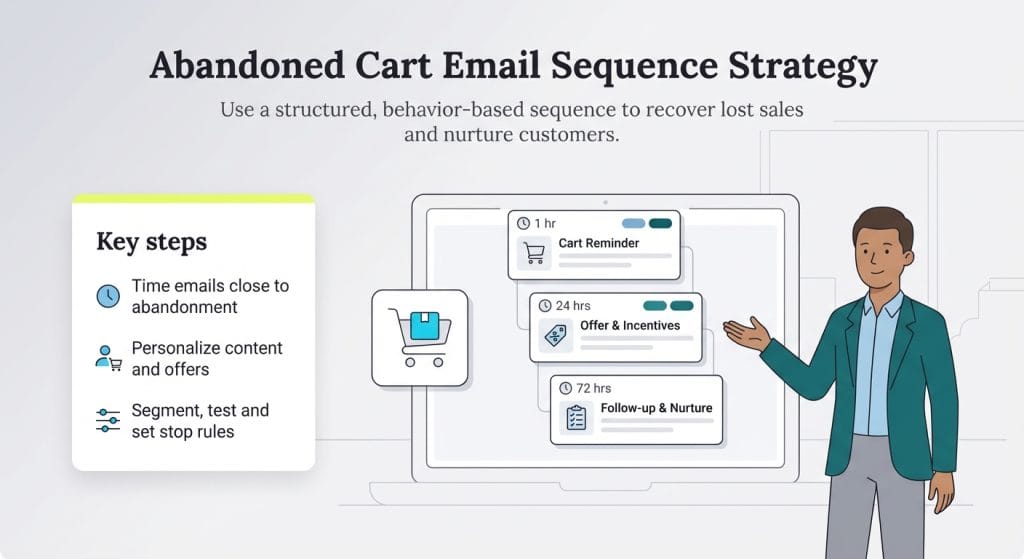 Abandoned Cart Email Sequence Strategy

Use a structured, behavior-based sequence to recover lost sales and nurture customers.

Key steps

Time emails close to abandonment

Personalize content and offers

Segment, test and set stop rules

1 hr
Cart Reminder

24 hrs
Offer & Incentives

72 hrs
Follow-up & Nurture